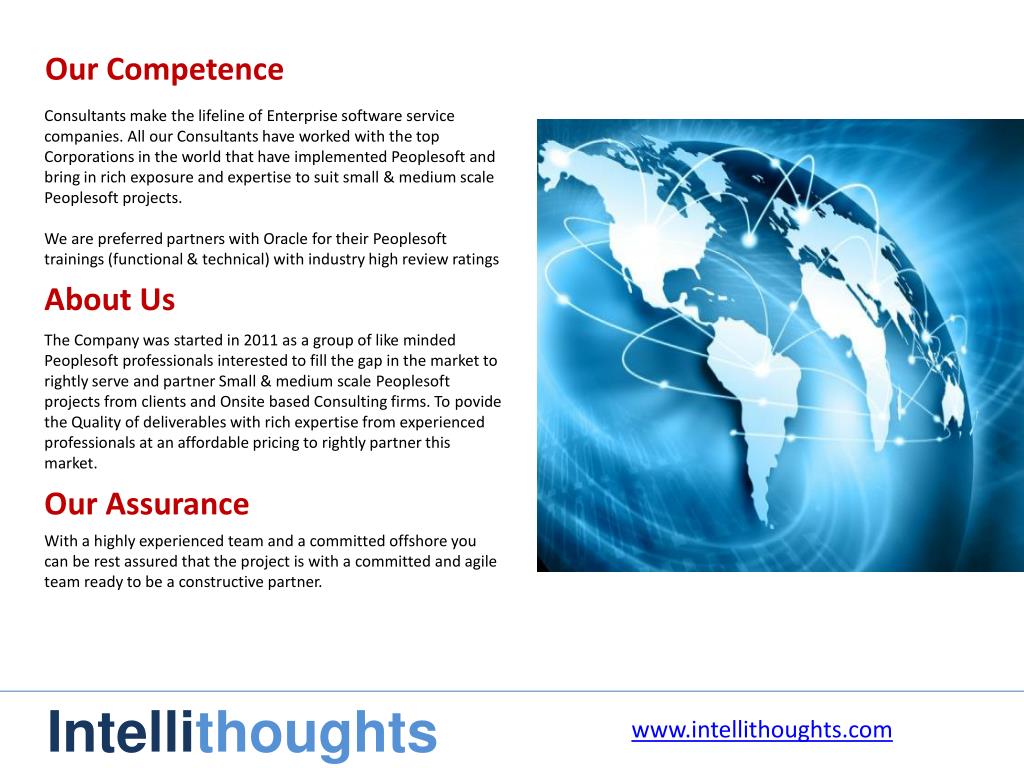 Our Competence

Consultants make the lifeline of Enterprise software service companies. All our Consultants have worked with the top Corporations in the world that have implemented Peoplesoft and bring in rich exposure and expertise to suit small & medium scale Peoplesoft projects.

We are preferred partners with Oracle for their Peoplesoft trainings (functional & technical) with industry high review ratings

About Us

The Company was started in 2011 as a group of like minded Peoplesoft professionals interested to fill the gap in the market to rightly serve and partner Small & medium scale Peoplesoft projects from clients and Onsite based Consulting firms. To povide the Quality of deliverables with rich expertise from experienced professionals at an affordable pricing to rightly partner this market.

Our Assurance

With a highly experienced team and a committed offshore you can be rest assured that the project is with a committed and agile team ready to be a constructive partner.

Intellithoughts

www.intellithoughts.com